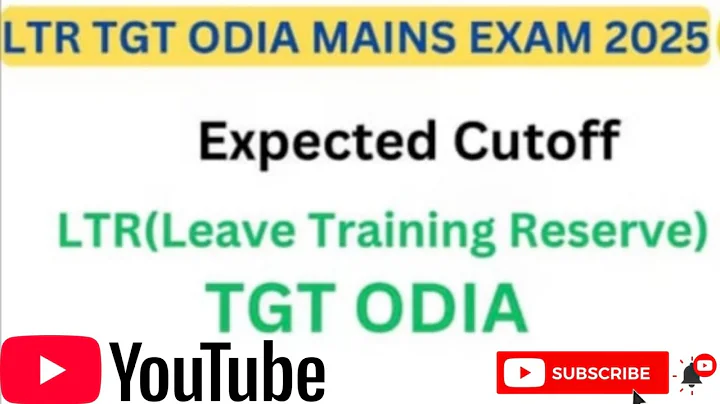 LTR TGT ODIA MAINS EXAM 2025

Expected Cutoff

LTR(Leave Training Reserve)

TGT ODIA

YouTube

SUBSCRIBE